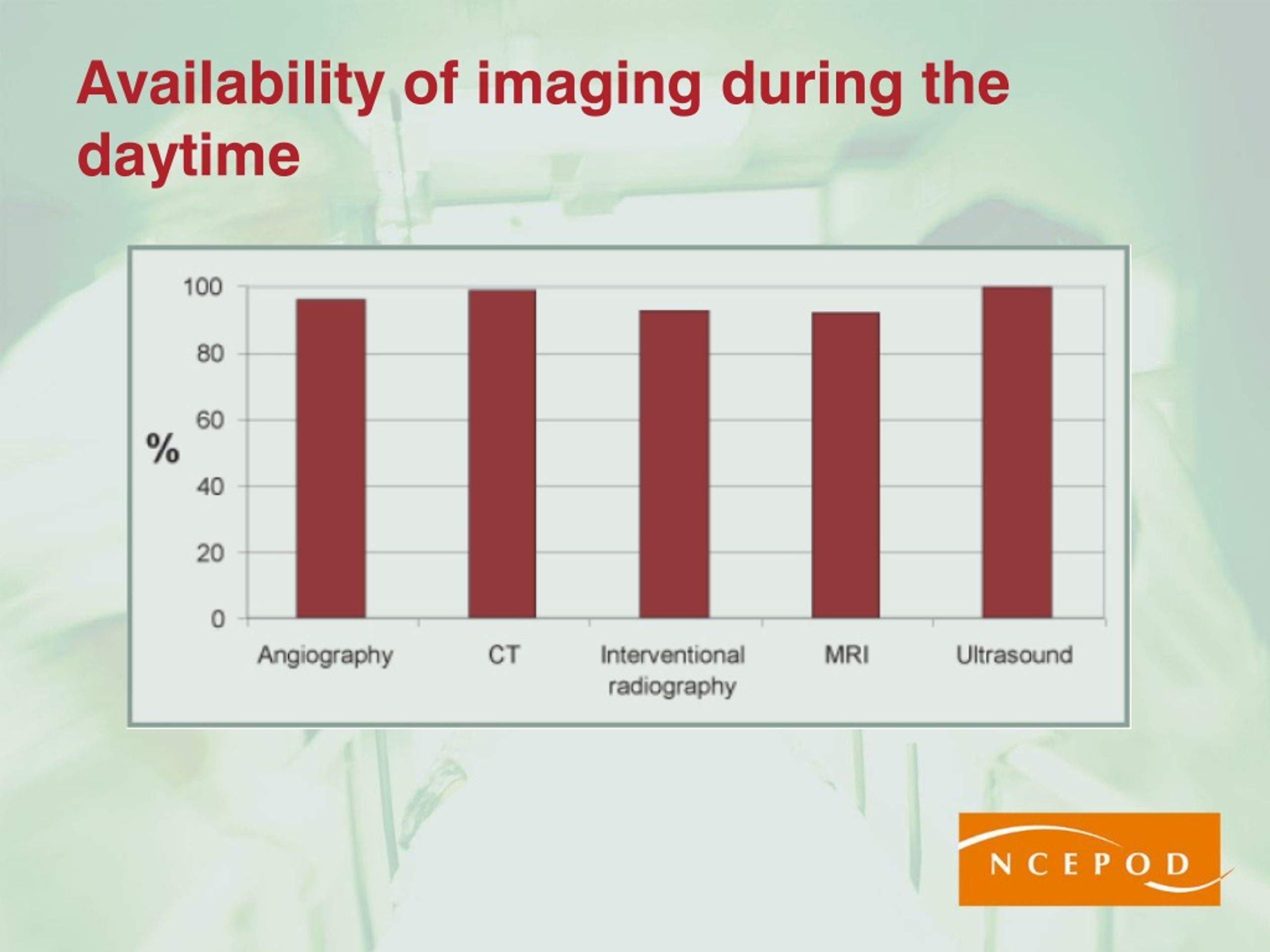 Availability of imaging during the daytime

100
80
60
%
40
20
0

Angiography
CT
Interventional radiography
MRI
Ultrasound

NCEPOD